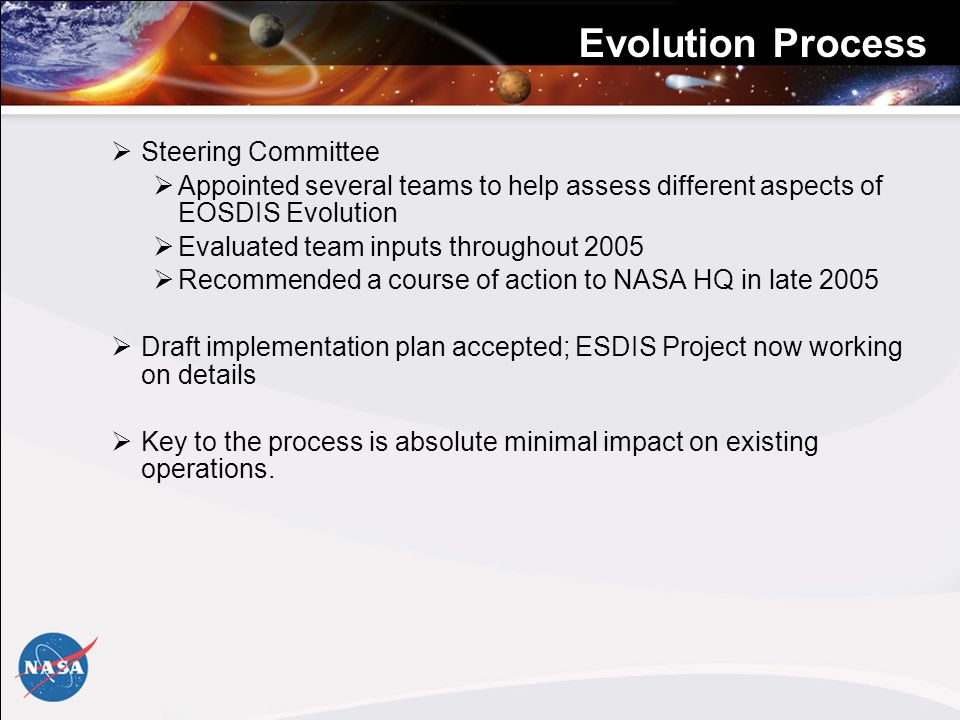 Evolution Process

➢ Steering Committee
➢ Appointed several teams to help assess different aspects of EOSDIS Evolution
➢ Evaluated team inputs throughout 2005
➢ Recommended a course of action to NASA HQ in late 2005

➢ Draft implementation plan accepted; ESDIS Project now working on details

➢ Key to the process is absolute minimal impact on existing operations.

NASA